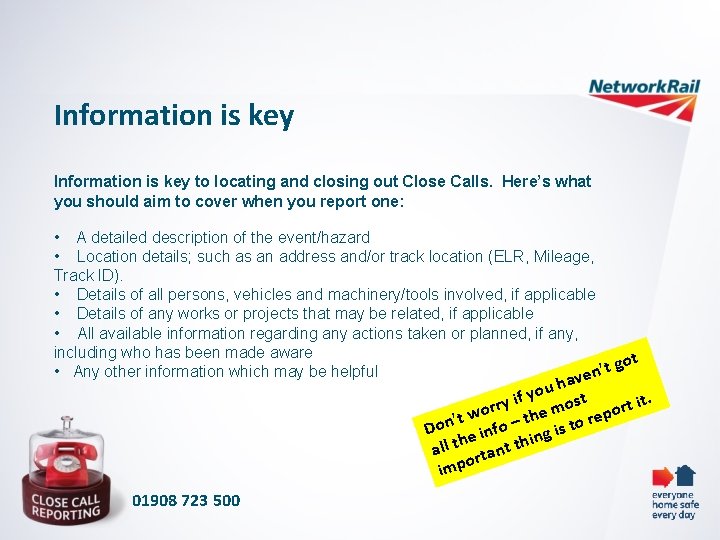 NetworkRail

Information is key

Information is key to locating and closing out Close Calls. Here's what you should aim to cover when you report one:

• A detailed description of the event/hazard
• Location details; such as an address and/or track location (ELR, Mileage, Track ID).
• Details of all persons, vehicles and machinery/tools involved, if applicable
• Details of any works or projects that may be related, if applicable
• All available information regarding any actions taken or planned, if any, including who has been made aware
• Any other information which may be helpful

Don't worry if you haven't got all the info – the most important thing is to report it.

CLOSE CALL REPORTING

01908 723 500

everyone home safe every day